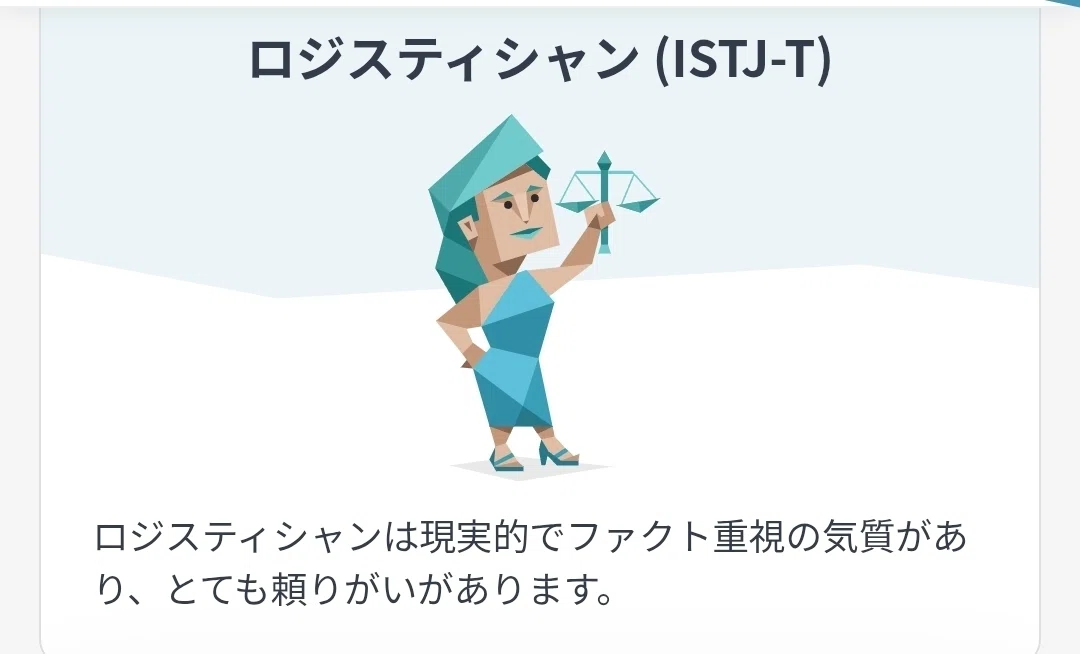 ロジスティシャン (ISTJ-T)

ロジスティシャンは現実的でファクト重視の気質があり、とても頼りがいがあります。